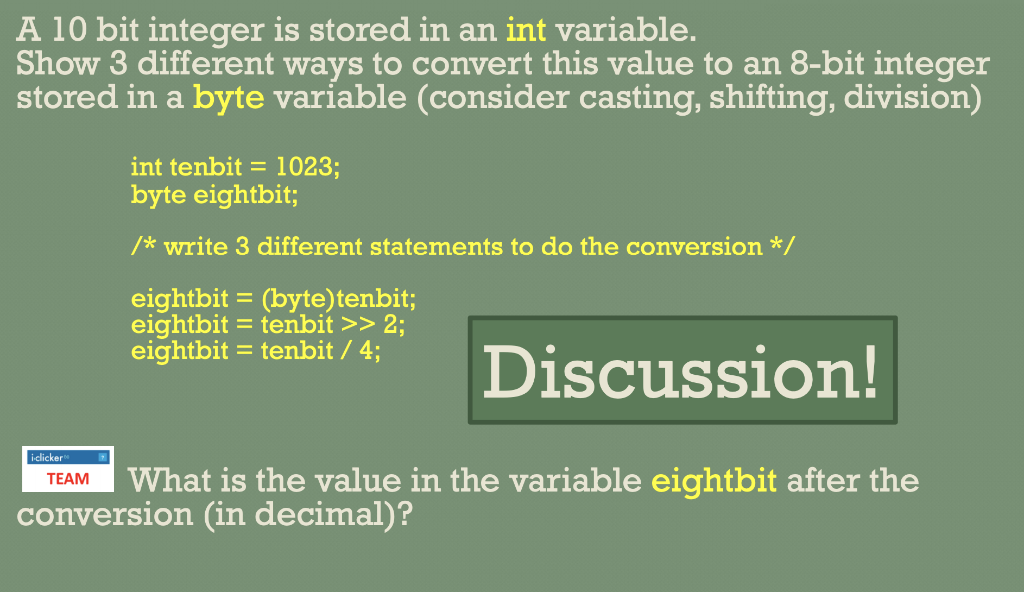 A 10 bit integer is stored in an int variable.
Show 3 different ways to convert this value to an 8-bit integer stored in a byte variable (consider casting, shifting, division)

int tenbit = 1023;
byte eightbit;

/* write 3 different statements to do the conversion */

eightbit = (byte)tenbit;
eightbit = tenbit >> 2;
eightbit = tenbit / 4;

Discussion!

i-clicker
TEAM

What is the value in the variable eightbit after the conversion (in decimal)?